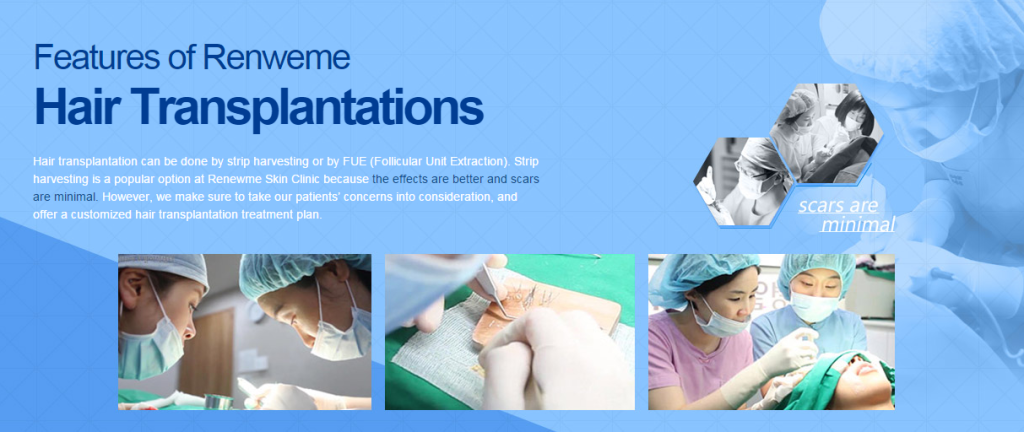 Features of Renweme
Hair Transplantations

Hair transplantation can be done by strip harvesting or by FUE (Follicular Unit Extraction). Strip harvesting is a popular option at Renewme Skin Clinic because the effects are better and scars are minimal. However, we make sure to take our patients' concerns into consideration, and offer a customized hair transplantation treatment plan.

scars are minimal